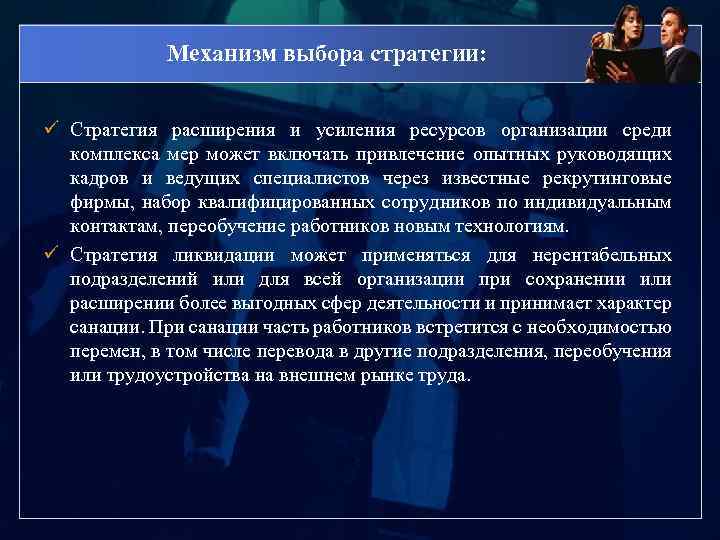 Механизм выбора стратегии:

✓ Стратегия расширения и усиления ресурсов организации среди комплекса мер может включать привлечение опытных руководящих кадров и ведущих специалистов через известные рекрутинговые фирмы, набор квалифицированных сотрудников по индивидуальным контактам, переобучение работников новым технологиям.

✓ Стратегия ликвидации может применяться для нерентабельных подразделений или для всей организации при сохранении или расширении более выгодных сфер деятельности и принимает характер санации. При санации часть работников встретится с необходимостью перемен, в том числе перевода в другие подразделения, переобучения или трудоустройства на внешнем рынке труда.